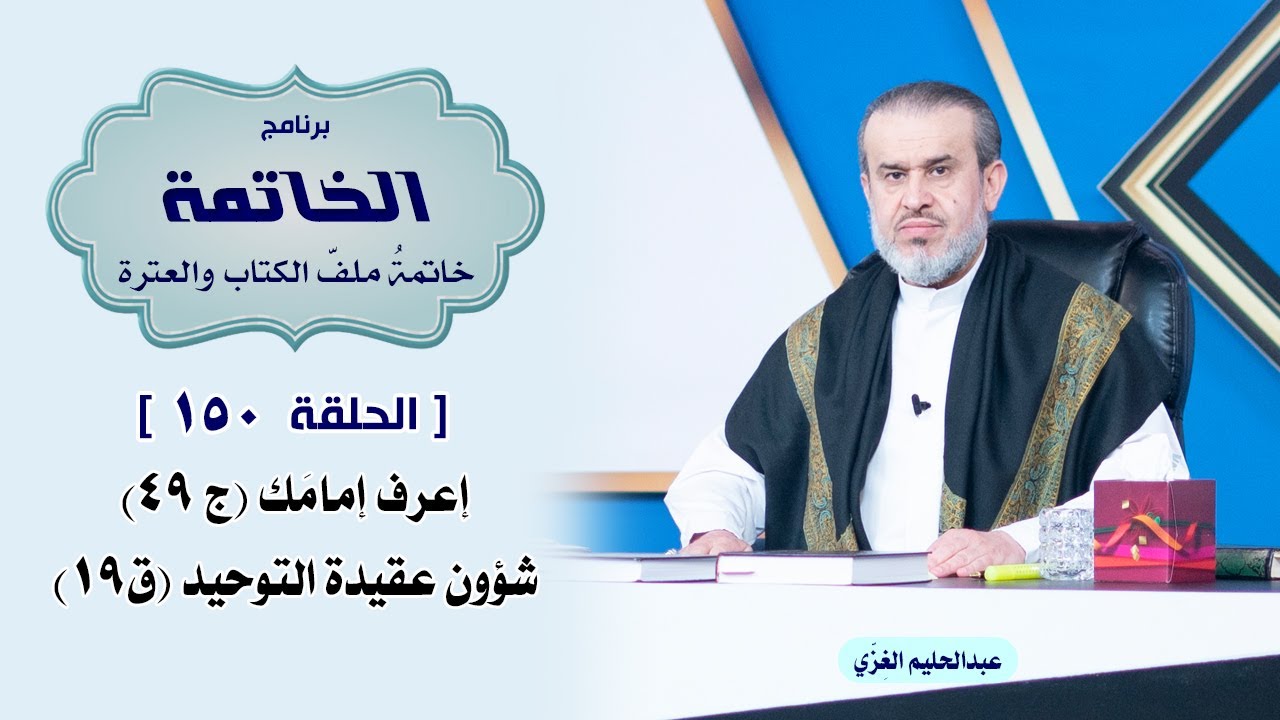 برنامج
الخاتمة
خاتمةُ ملفّ الكتاب والعترة

[ الحلقة ١٥٠ ]
إعرف إمامَك (ج ٤٩)
شؤون عقيدة التوحيد (ق١٩)

عبدالحليم الغِزّي